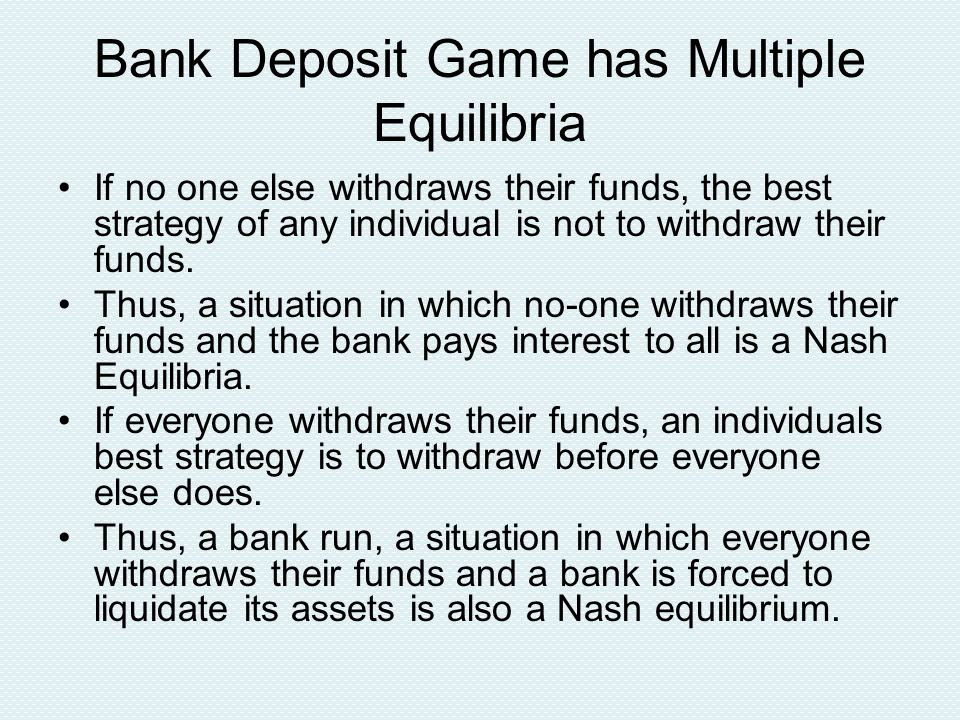 Bank Deposit Game has Multiple Equilibria

• If no one else withdraws their funds, the best strategy of any individual is not to withdraw their funds.
• Thus, a situation in which no-one withdraws their funds and the bank pays interest to all is a Nash Equilibria.
• If everyone withdraws their funds, an individuals best strategy is to withdraw before everyone else does.
• Thus, a bank run, a situation in which everyone withdraws their funds and a bank is forced to liquidate its assets is also a Nash equilibrium.